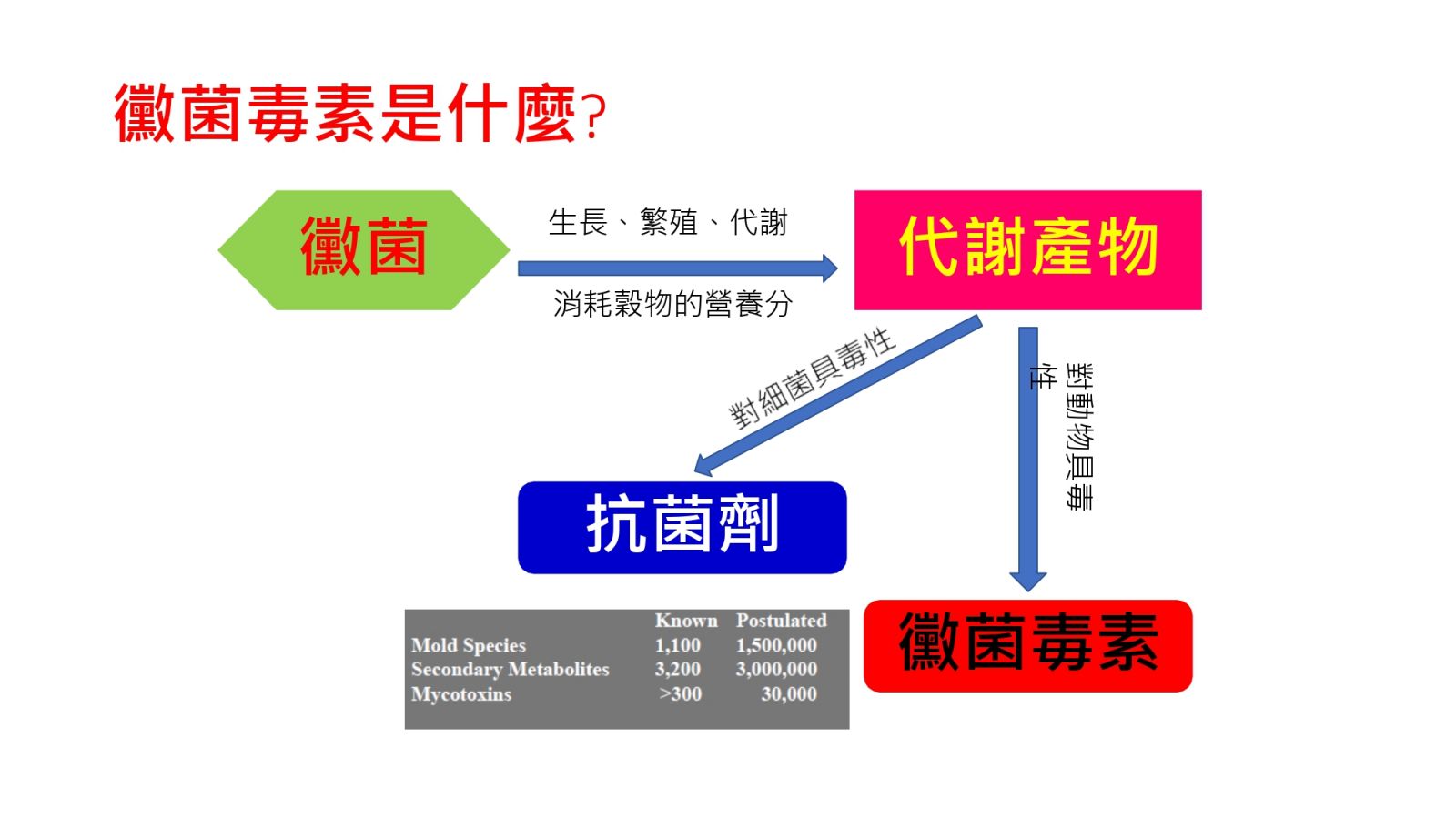 黴菌毒素是什麼?

黴菌

生長、繁殖、代謝

消耗穀物的營養分

代謝產物

對細菌具毒性

對動物具毒性

抗菌劑

黴菌毒素

|  | Known | Postulated |
|---|---|---|
| Mold Species | 1,100 | 1,500,000 |
| Secondary Metabolites | 3,200 | 3,000,000 |
| Mycotoxins | >300 | 30,000 |